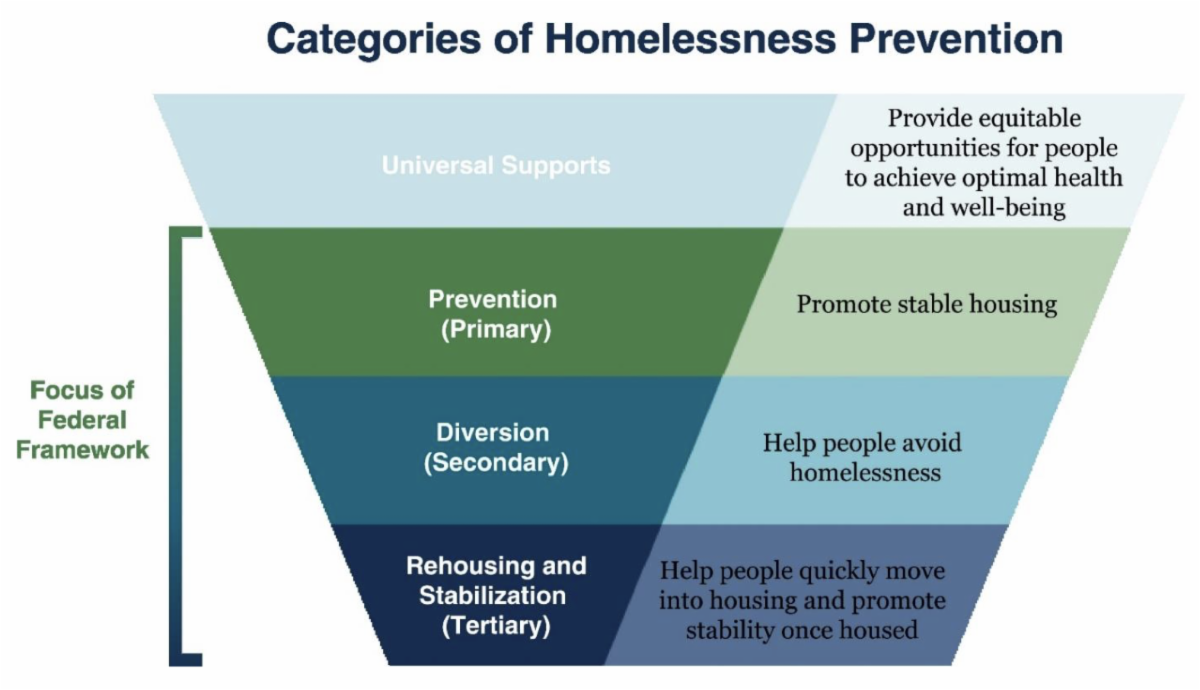 Categories of Homelessness Prevention

Universal Supports

Provide equitable opportunities for people to achieve optimal health and well-being

Focus of Federal Framework

Prevention (Primary)

Promote stable housing

Diversion (Secondary)

Help people avoid homelessness

Rehousing and Stabilization (Tertiary)

Help people quickly move into housing and promote stability once housed